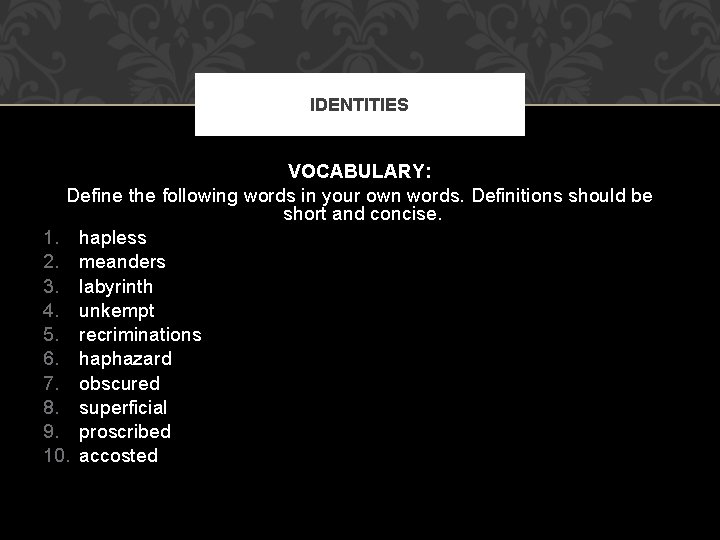 IDENTITIES

VOCABULARY:
Define the following words in your own words. Definitions should be short and concise.

1. hapless
2. meanders
3. labyrinth
4. unkempt
5. recriminations
6. haphazard
7. obscured
8. superficial
9. proscribed
10. accosted